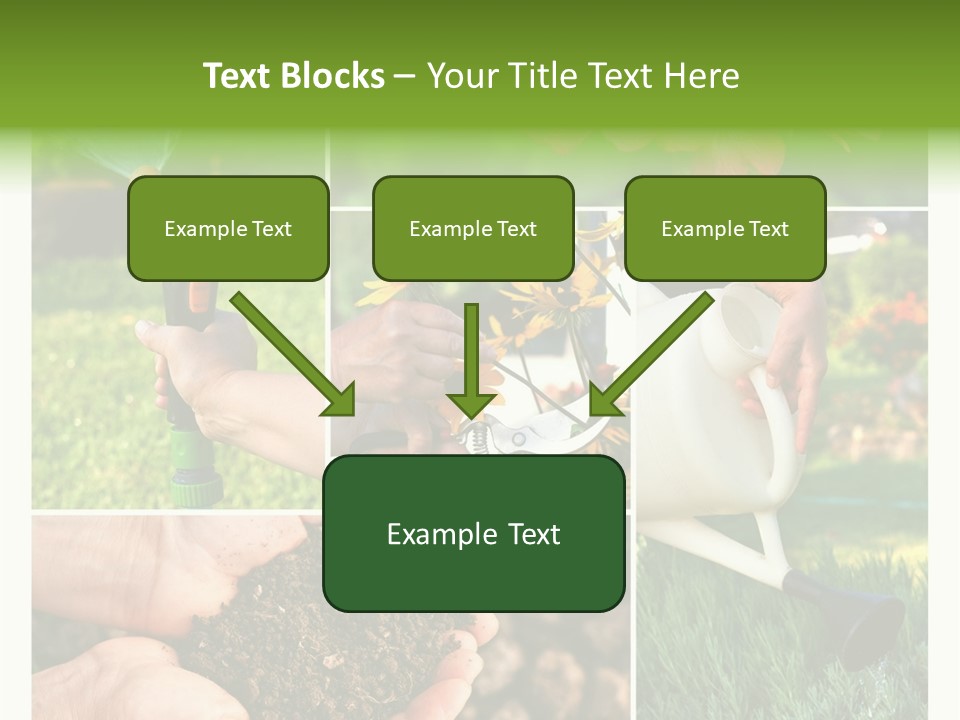 Text Blocks – Your Title Text Here

Example Text

Example Text

Example Text

Example Text